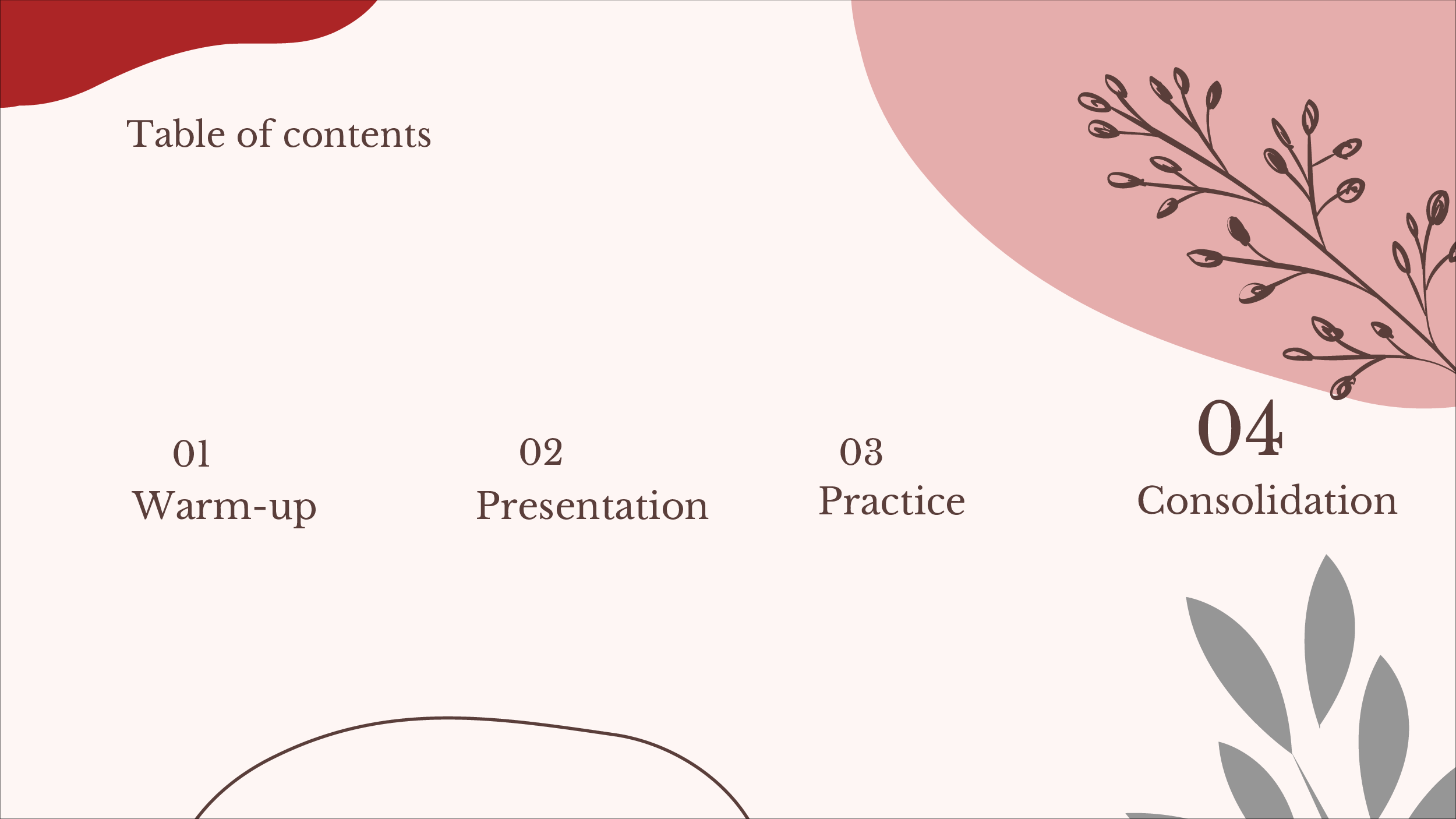 Table of contents

01
Warm-up

02
Presentation

03
Practice

04
Consolidation